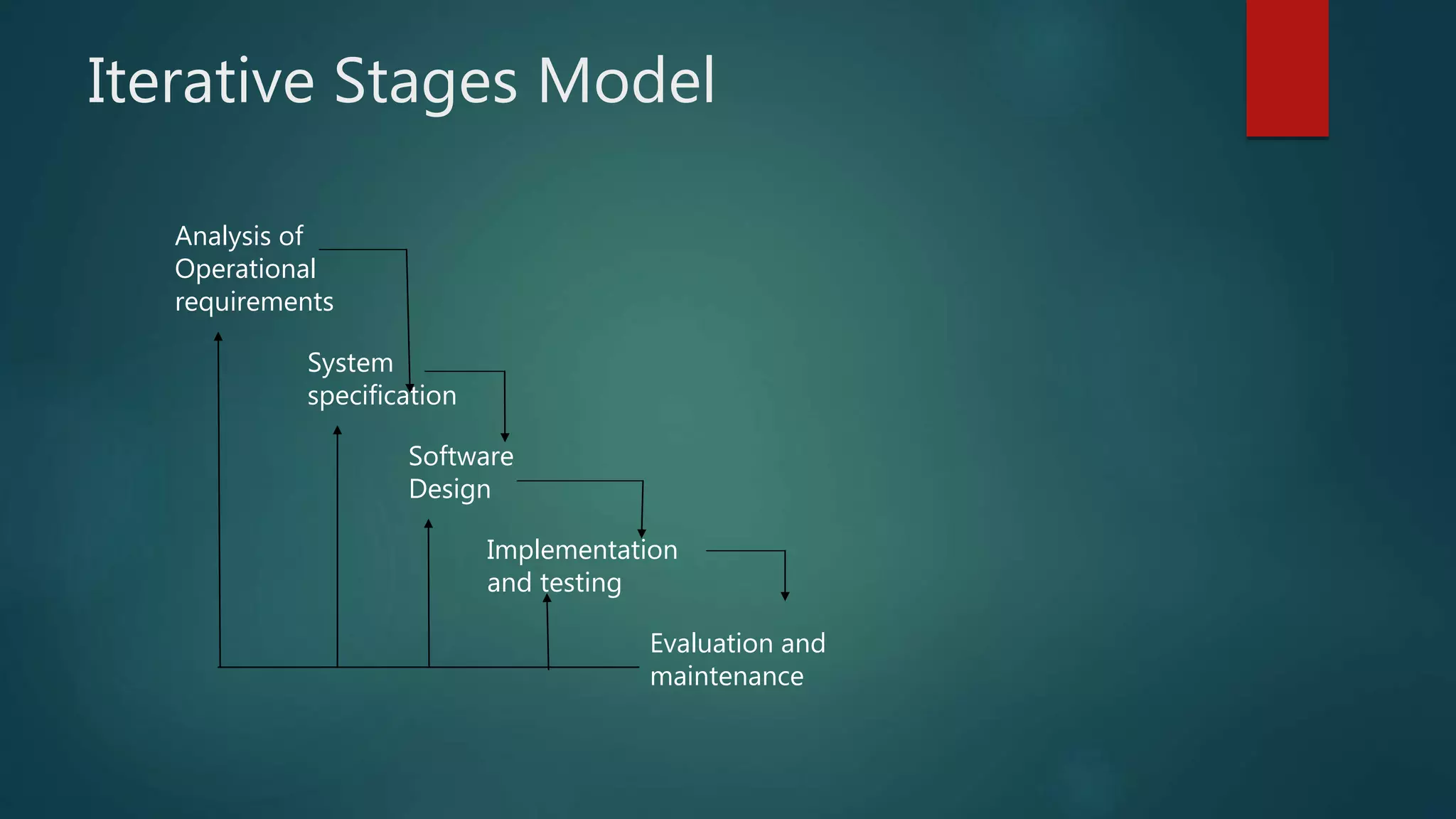 Iterative Stages Model

Analysis of Operational requirements

System specification

Software Design

Implementation and testing

Evaluation and maintenance